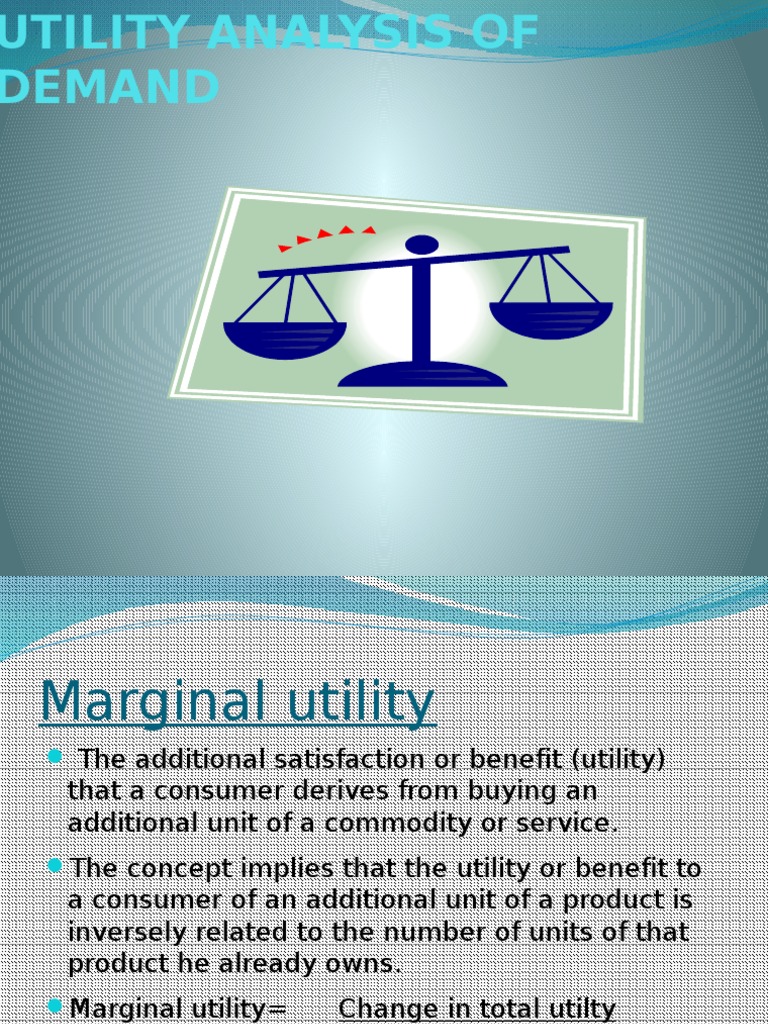 UTILITY ANALYSIS OF DEMAND

Marginal utility

The additional satisfaction or benefit (utility) that a consumer derives from buying an additional unit of a commodity or service.

The concept implies that the utility or benefit to a consumer of an additional unit of a product is inversely related to the number of units of that product he already owns.

Marginal utility= Change in total utilty